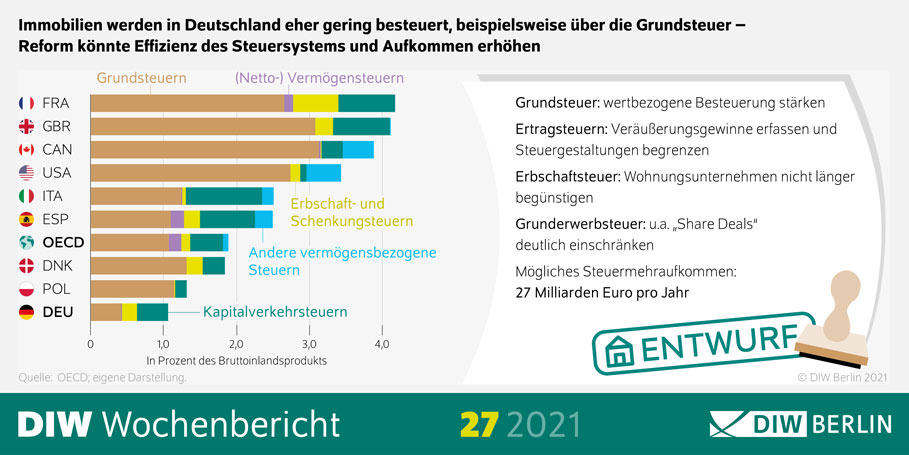 Immobilien werden in Deutschland eher gering besteuert, beispielsweise über die Grundsteuer – Reform könnte Effizienz des Steuersystems und Aufkommen erhöhen

Grundsteuern

(Netto-) Vermögensteuern

FRA
GBR
CAN
USA
ITA
ESP
OECD
DNK
POL
DEU

Erbschaft- und Schenkungsteuern

Andere vermögensbezogene Steuern

Kapitalverkehrsteuern

0
1,0
2,0
3,0
4,0

In Prozent des Bruttoinlandsprodukts

Quelle: OECD; eigene Darstellung.

Grundsteuer: wertbezogene Besteuerung stärken

Ertragsteuern: Veräußerungsgewinne erfassen und Steuergestaltungen begrenzen

Erbschaftsteuer: Wohnungsunternehmen nicht länger begünstigen

Grunderwerbsteuer: u.a. „Share Deals" deutlich einschränken

Mögliches Steuermehraufkommen:
27 Milliarden Euro pro Jahr

ENTWURF

© DIW Berlin 2021

DIW Wochenbericht 27 2021

DIW BERLIN